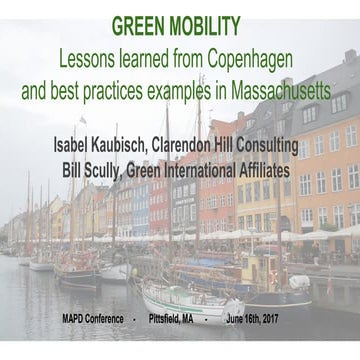 GREEN MOBILITY
Lessons learned from Copenhagen and best practices examples in Massachusetts

Isabel Kaubisch, Clarendon Hill Consulting
Bill Scully, Green International Affiliates

MAPD Conference - Pittsfield, MA - June 16th, 2017